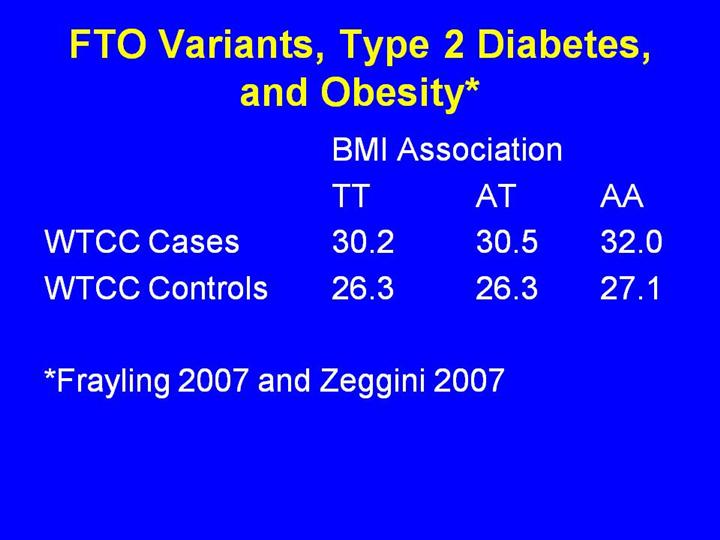 FTO Variants, Type 2 Diabetes, and Obesity*

BMI Association

| | TT | AT | AA |
|---|---|---|---|
| WTCC Cases | 30.2 | 30.5 | 32.0 |
| WTCC Controls | 26.3 | 26.3 | 27.1 |

*Frayling 2007 and Zeggini 2007